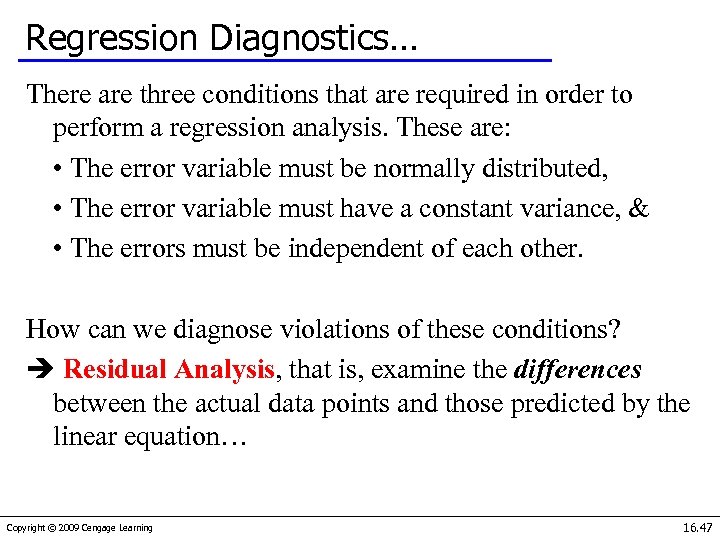 Regression Diagnostics…

There are three conditions that are required in order to perform a regression analysis. These are:

• The error variable must be normally distributed,

• The error variable must have a constant variance, &

• The errors must be independent of each other.

How can we diagnose violations of these conditions?

➔ Residual Analysis, that is, examine the differences between the actual data points and those predicted by the linear equation…

Copyright © 2009 Cengage Learning

16.47